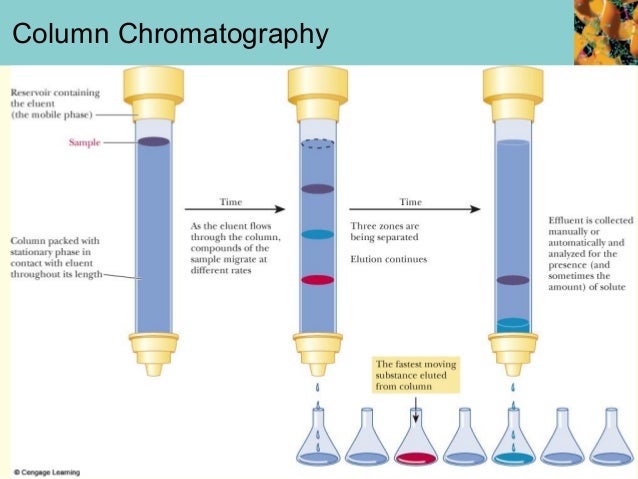 Column Chromatography

Reservoir containing the eluent (the mobile phase)

Sample

Column packed with stationary phase in contact with eluent throughout its length

Time

As the eluent flows through the column, compounds of the sample migrate at different rates

Time

Three zones are being separated

Elution continues

Effluent is collected manually or automatically and analyzed for the presence (and sometimes the amount) of solute

The fastest moving substance eluted from column

© Cengage Learning